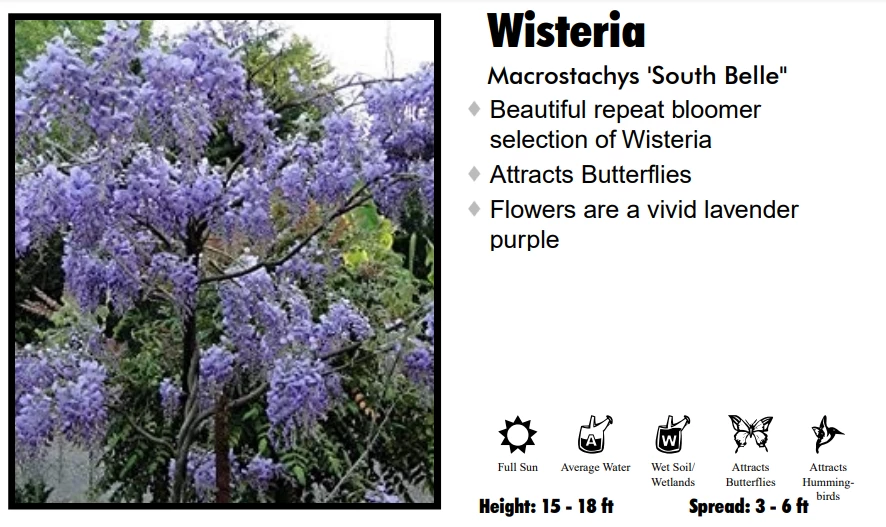 Wisteria

Macrostachys 'South Belle"

♦ Beautiful repeat bloomer selection of Wisteria

♦ Attracts Butterflies

♦ Flowers are a vivid lavender purple

A

W

Full Sun

Average Water

Wet Soil/ Wetlands

Attracts Butterflies

Attracts Hummingbirds

Height: 15 - 18 ft

Spread: 3 - 6 ft